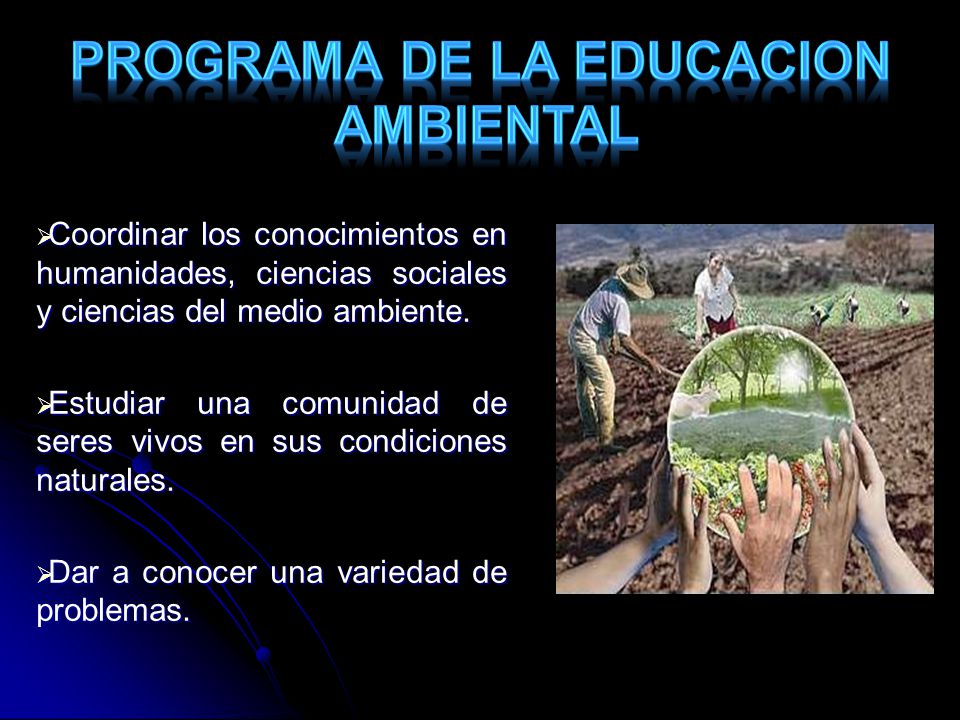 PROGRAMA DE LA EDUCACION AMBIENTAL

➢Coordinar los conocimientos en humanidades, ciencias sociales y ciencias del medio ambiente.

➢Estudiar una comunidad de seres vivos en sus condiciones naturales.

➢Dar a conocer una variedad de problemas.